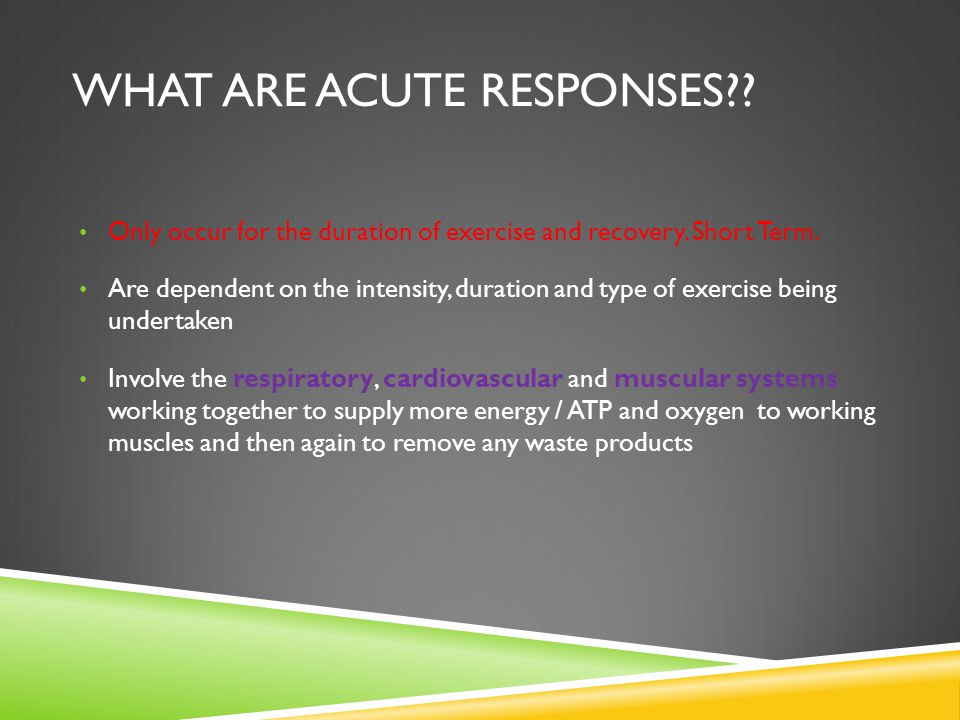 WHAT ARE ACUTE RESPONSES??

• Only occur for the duration of exercise and recovery. Short Term.

• Are dependent on the intensity, duration and type of exercise being undertaken

• Involve the respiratory, cardiovascular and muscular systems working together to supply more energy / ATP and oxygen to working muscles and then again to remove any waste products